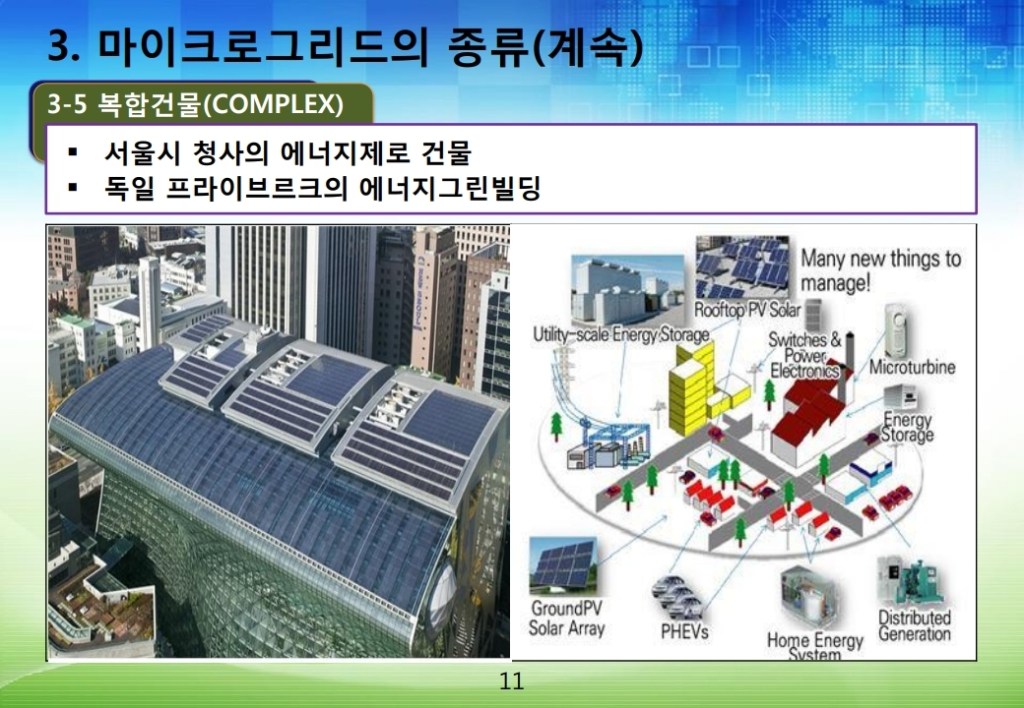 3. 마이크로그리드의 종류(계속)

3-5 복합건물(COMPLEX)

▪ 서울시 청사의 에너지제로 건물
▪ 독일 프라이브르크의 에너지그린빌딩

Many new things to manage!

Rooftop PV Solar

Utility-scale Energy Storage

Switches & Power Electronics

Microturbine

Energy Storage

GroundPV Solar Array

PHEVs

Home Energy System

Distributed Generation

11